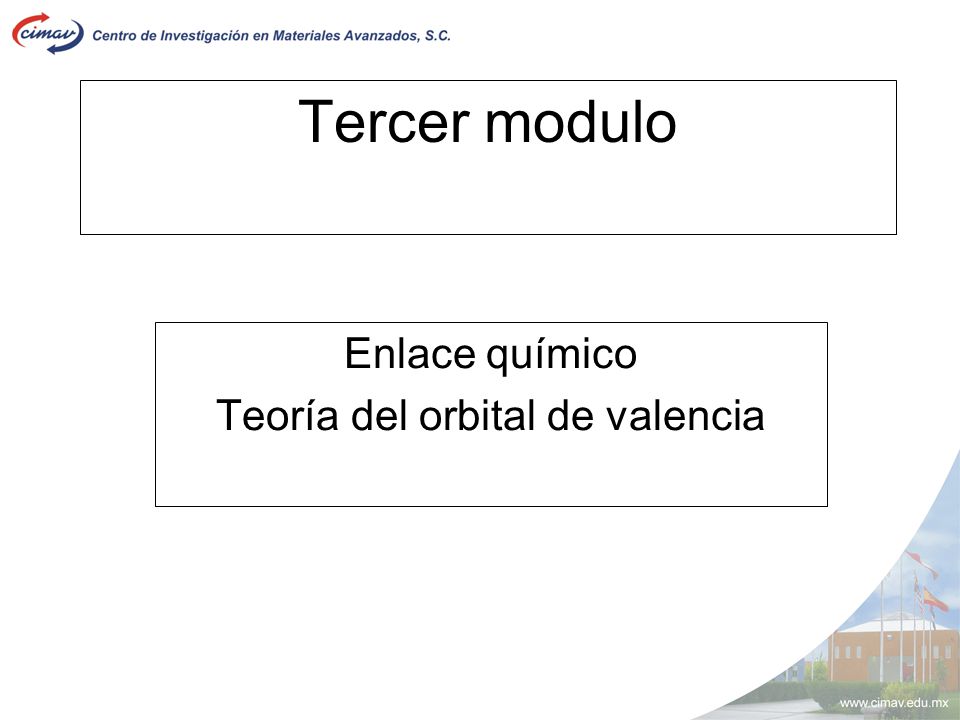 cimav Centro de Investigación en Materiales Avanzados, S.C.

Tercer modulo

Enlace químico

Teoría del orbital de valencia

www.cimav.edu.mx